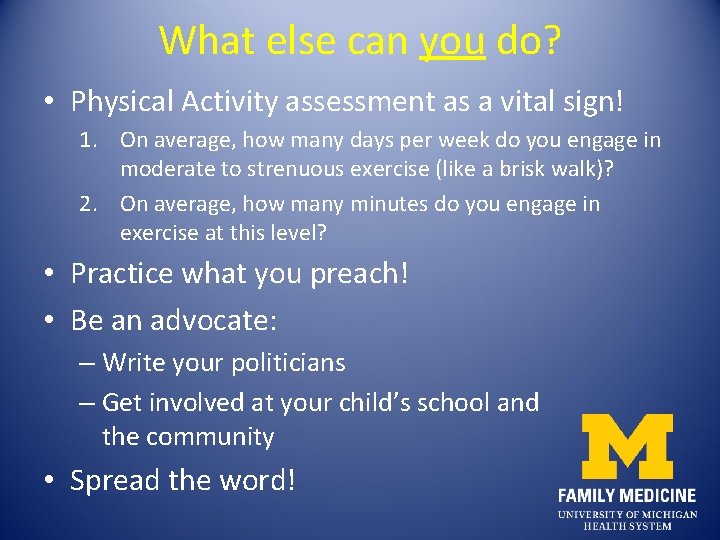 What else can you do?

• Physical Activity assessment as a vital sign!

1. On average, how many days per week do you engage in moderate to strenuous exercise (like a brisk walk)?

2. On average, how many minutes do you engage in exercise at this level?

• Practice what you preach!

• Be an advocate:

– Write your politicians

– Get involved at your child's school and the community

• Spread the word!

M

FAMILY MEDICINE

UNIVERSITY OF MICHIGAN HEALTH SYSTEM